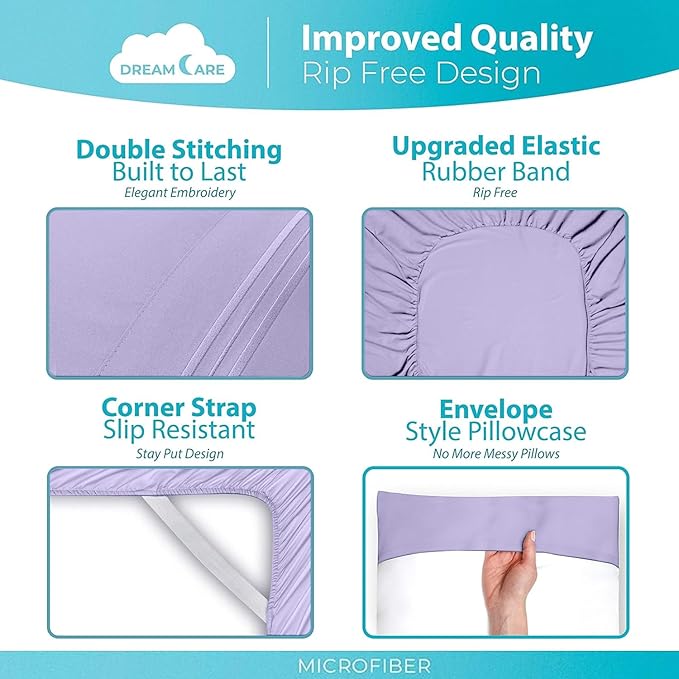 DREAM CARE

Improved Quality
Rip Free Design

Double Stitching
Built to Last
Elegant Embroidery

Upgraded Elastic
Rubber Band
Rip Free

Corner Strap
Slip Resistant
Stay Put Design

Envelope
Style Pillowcase
No More Messy Pillows

MICROFIBER